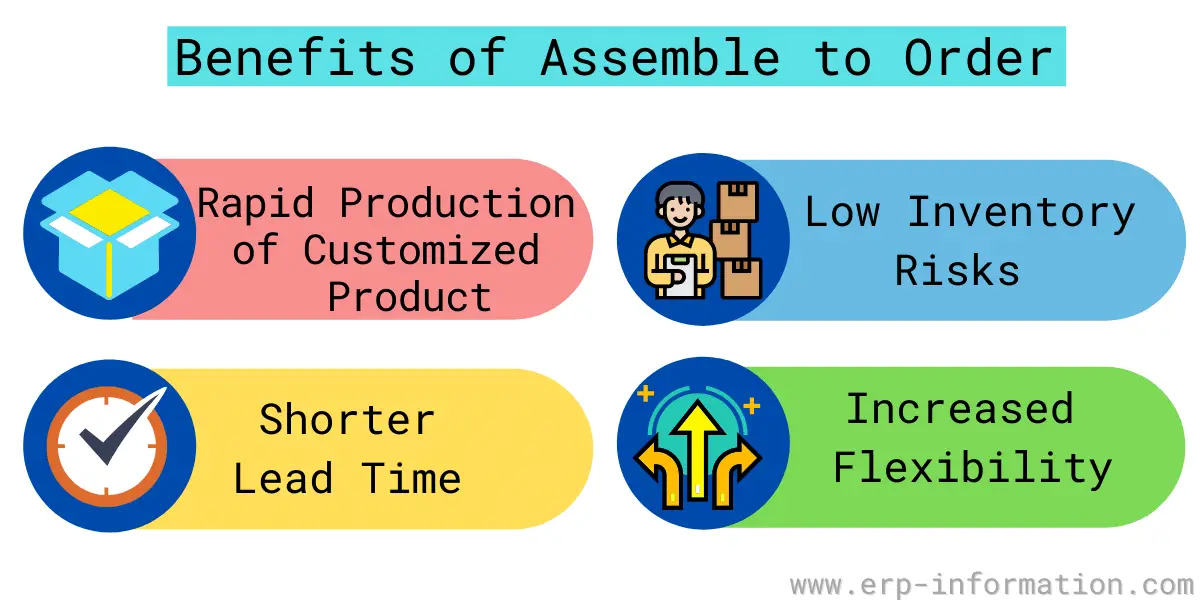 Benefits of Assemble to Order

Rapid Production of Customized Product

Low Inventory Risks

Shorter Lead Time

Increased Flexibility

www.erp-information.com